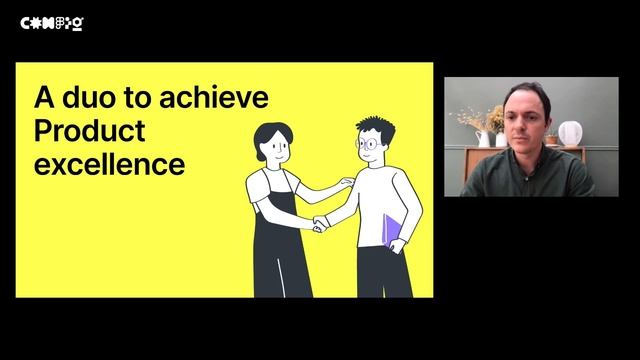 CONFIG

A duo to achieve Product excellence